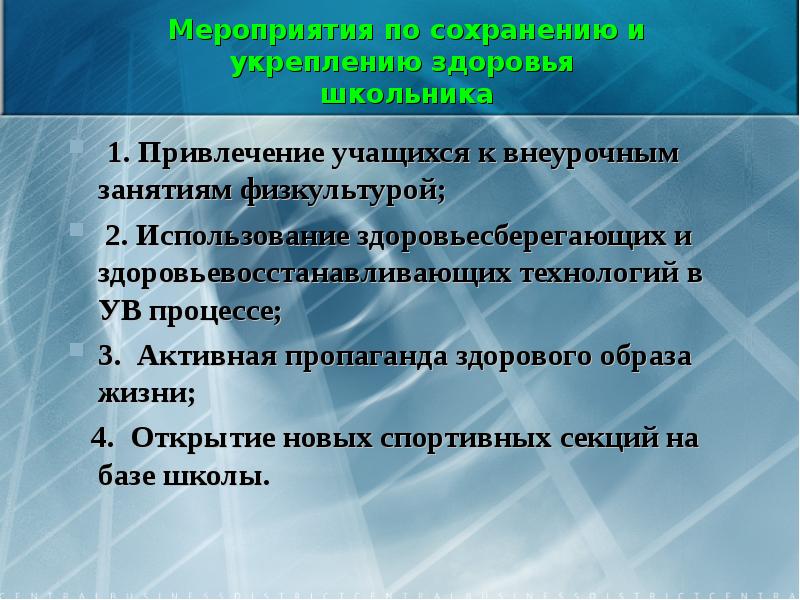 Мероприятия по сохранению и укреплению здоровья школьника

1. Привлечение учащихся к внеурочным занятиям физкультурой;

2. Использование здоровьесберегающих и здоровьевосстанавливающих технологий в УВ процессе;

3. Активная пропаганда здорового образа жизни;

4. Открытие новых спортивных секций на базе школы.

CENTRALBUSINESSDISTRICTCENTRALBUSINESSDISTRICTCENTRA